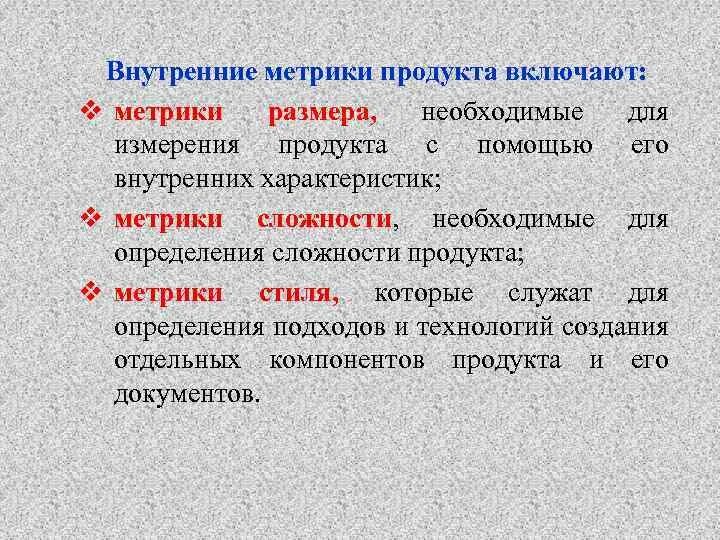 Внутренние метрики продукта включают:

❖ метрики размера, необходимые для измерения продукта с помощью его внутренних характеристик;

❖ метрики сложности, необходимые для определения сложности продукта;

❖ метрики стиля, которые служат для определения подходов и технологий создания отдельных компонентов продукта и его документов.